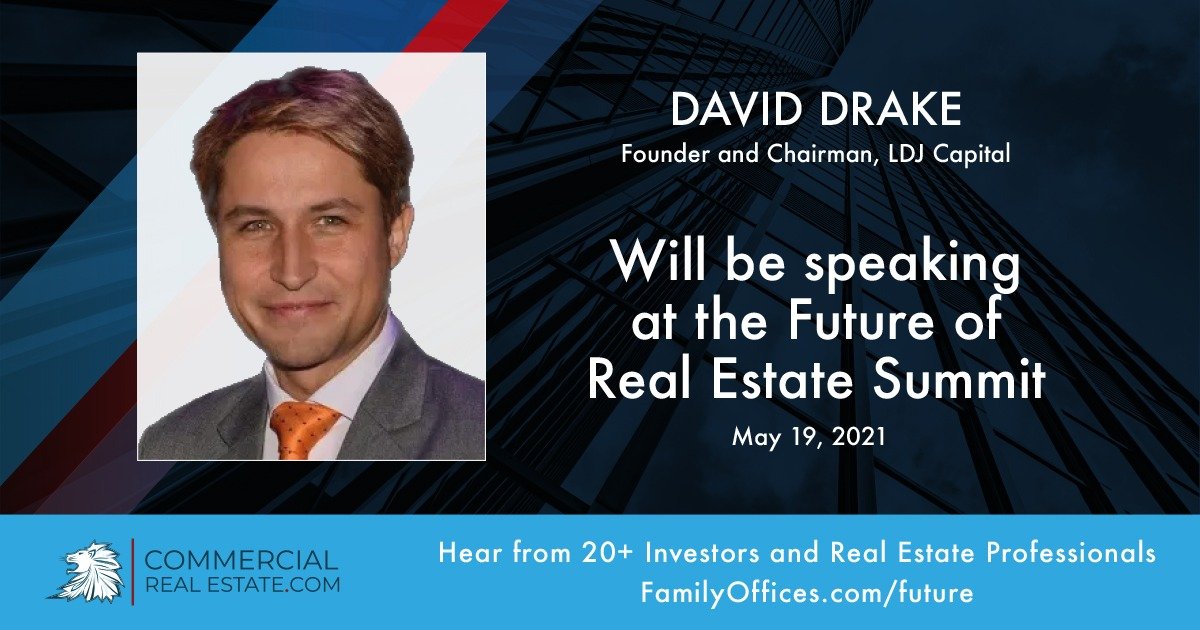 DAVID DRAKE
Founder and Chairman, LDJ Capital

Will be speaking at the Future of Real Estate Summit
May 19, 2021

COMMERCIAL REAL ESTATE.COM

Hear from 20+ Investors and Real Estate Professionals
FamilyOffices.com/future